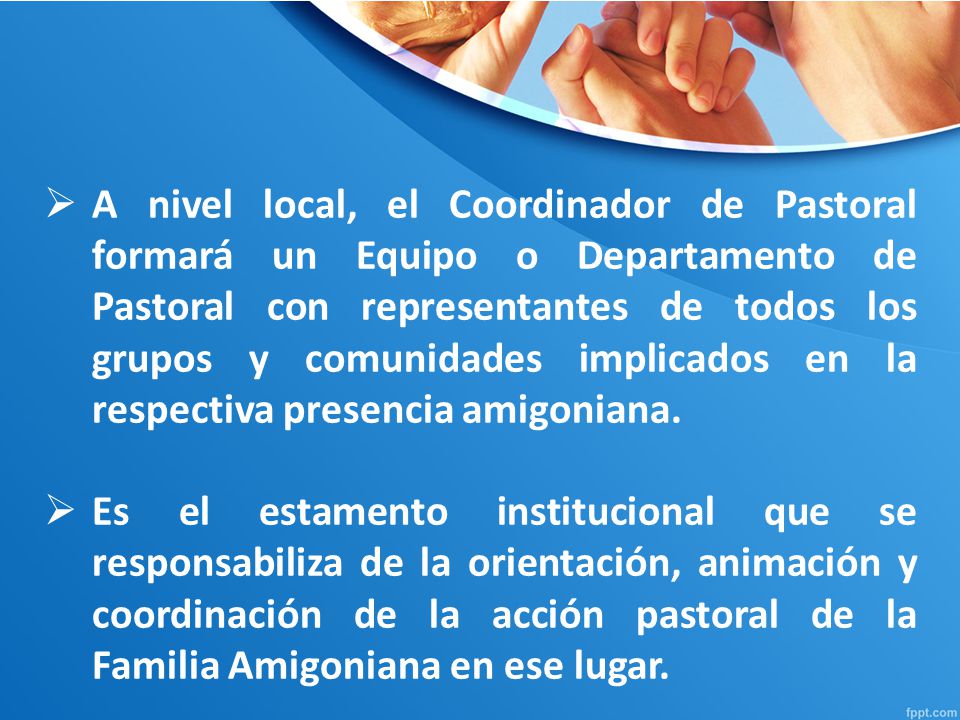 ➢ A nivel local, el Coordinador de Pastoral formará un Equipo o Departamento de Pastoral con representantes de todos los grupos y comunidades implicados en la respectiva presencia amigoniana.

➢ Es el estamento institucional que se responsabiliza de la orientación, animación y coordinación de la acción pastoral de la Familia Amigoniana en ese lugar.

fppt.com